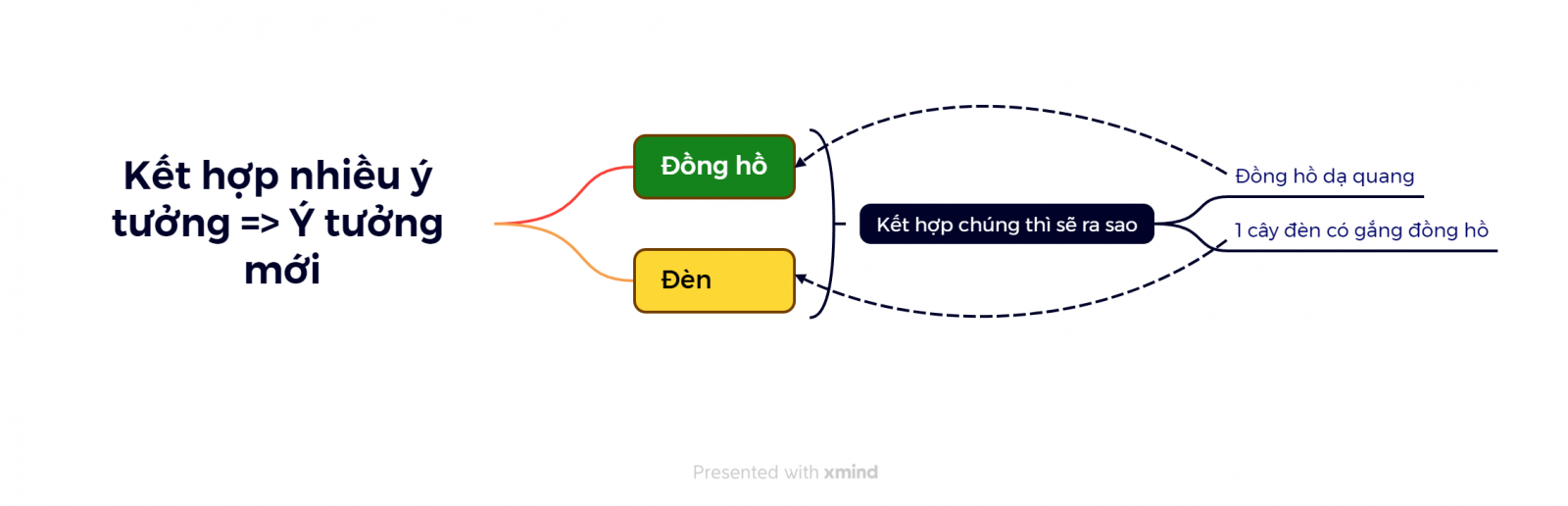 Kết hợp nhiều ý tưởng => Ý tưởng mới

Đồng hồ

Đèn

Kết hợp chúng thì sẽ ra sao

Đồng hồ dạ quang

1 cây đèn có gắng đồng hồ

Presented with xmind